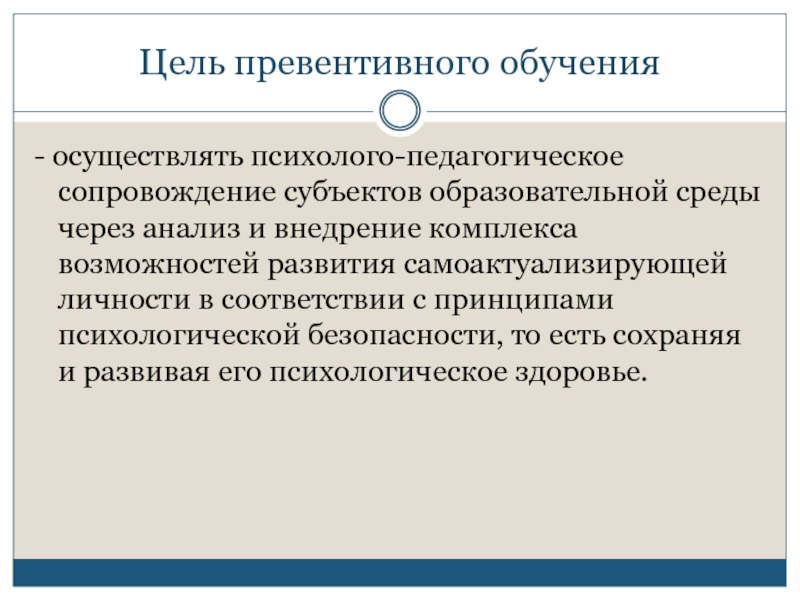 Цель превентивного обучения

- осуществлять психолого-педагогическое сопровождение субъектов образовательной среды через анализ и внедрение комплекса возможностей развития самоактуализирующей личности в соответствии с принципами психологической безопасности, то есть сохраняя и развивая его психологическое здоровье.